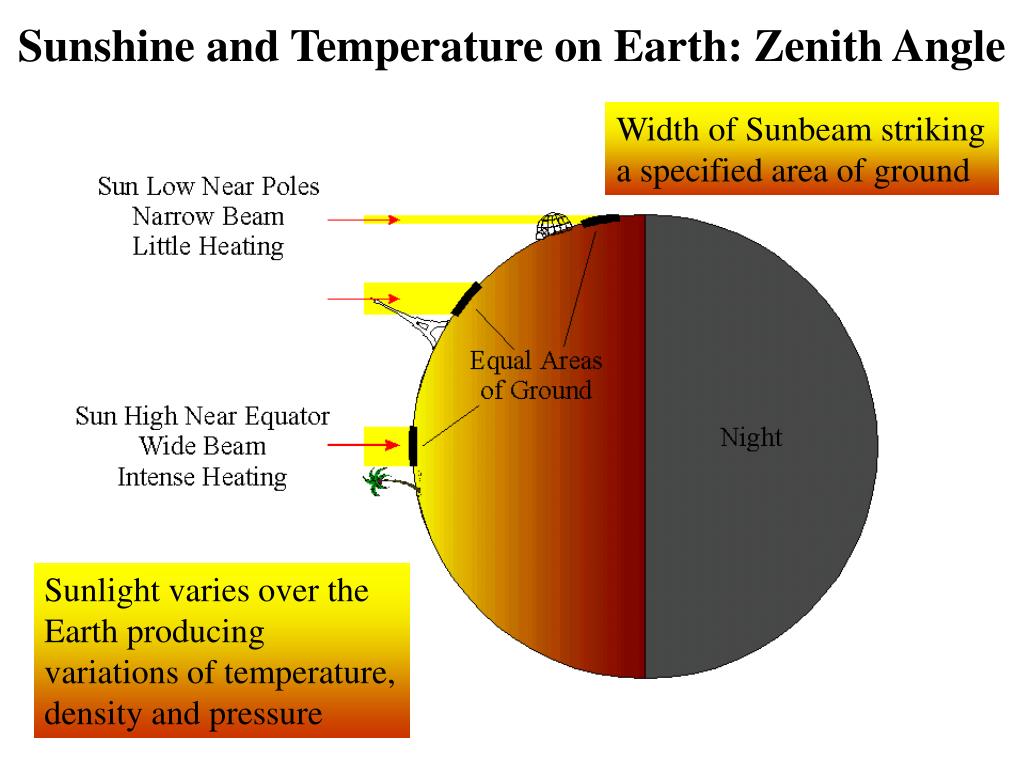 Sunshine and Temperature on Earth: Zenith Angle

Width of Sunbeam striking a specified area of ground

Sun Low Near Poles
Narrow Beam
Little Heating

Equal Areas of Ground

Sun High Near Equator
Wide Beam
Intense Heating

Night

Sunlight varies over the Earth producing variations of temperature, density and pressure